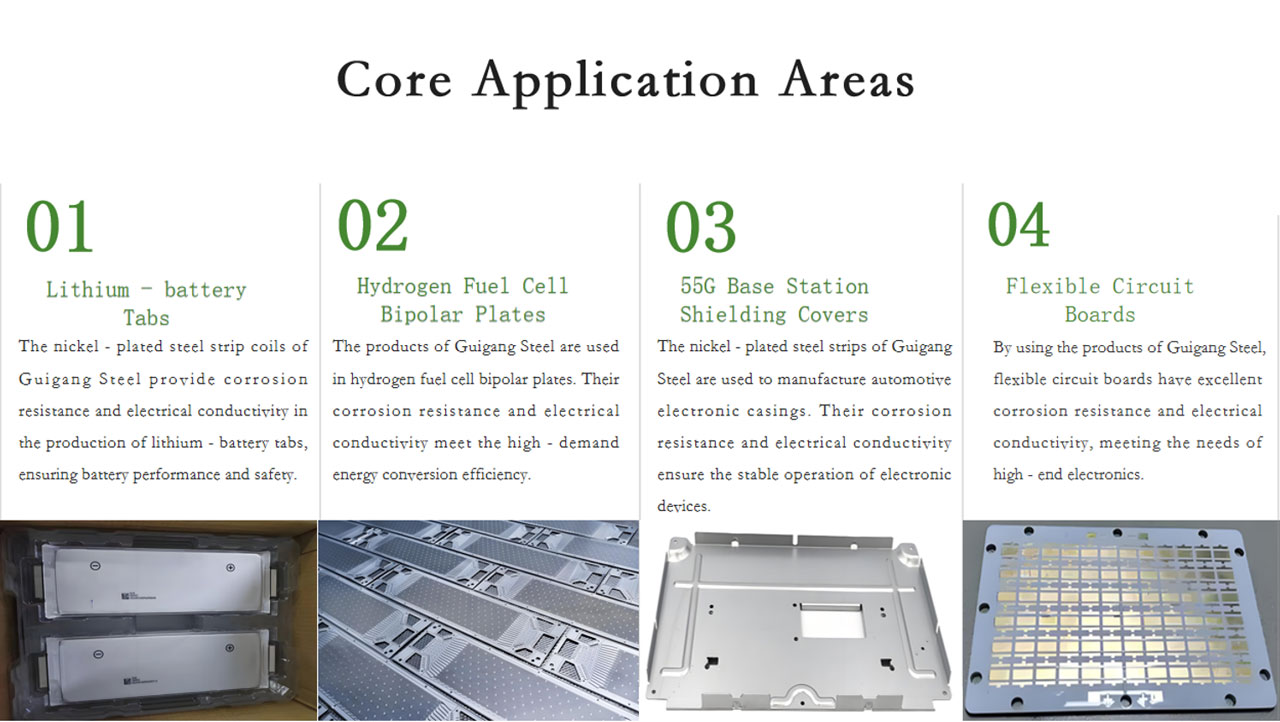 Core Application Areas

01

Lithium - battery Tabs

The nickel - plated steel strip coils of Guigang Steel provide corrosion resistance and electrical conductivity in the production of lithium - battery tabs, ensuring battery performance and safety.

02

Hydrogen Fuel Cell Bipolar Plates

The products of Guigang Steel are used in hydrogen fuel cell bipolar plates. Their corrosion resistance and electrical conductivity meet the high - demand energy conversion efficiency.

03

55G Base Station Shielding Covers

The nickel - plated steel strips of Guigang Steel are used to manufacture automotive electronic casings. Their corrosion resistance and electrical conductivity ensure the stable operation of electronic devices.

04

Flexible Circuit Boards

By using the products of Guigang Steel, flexible circuit boards have excellent corrosion resistance and electrical conductivity, meeting the needs of high - end electronics.